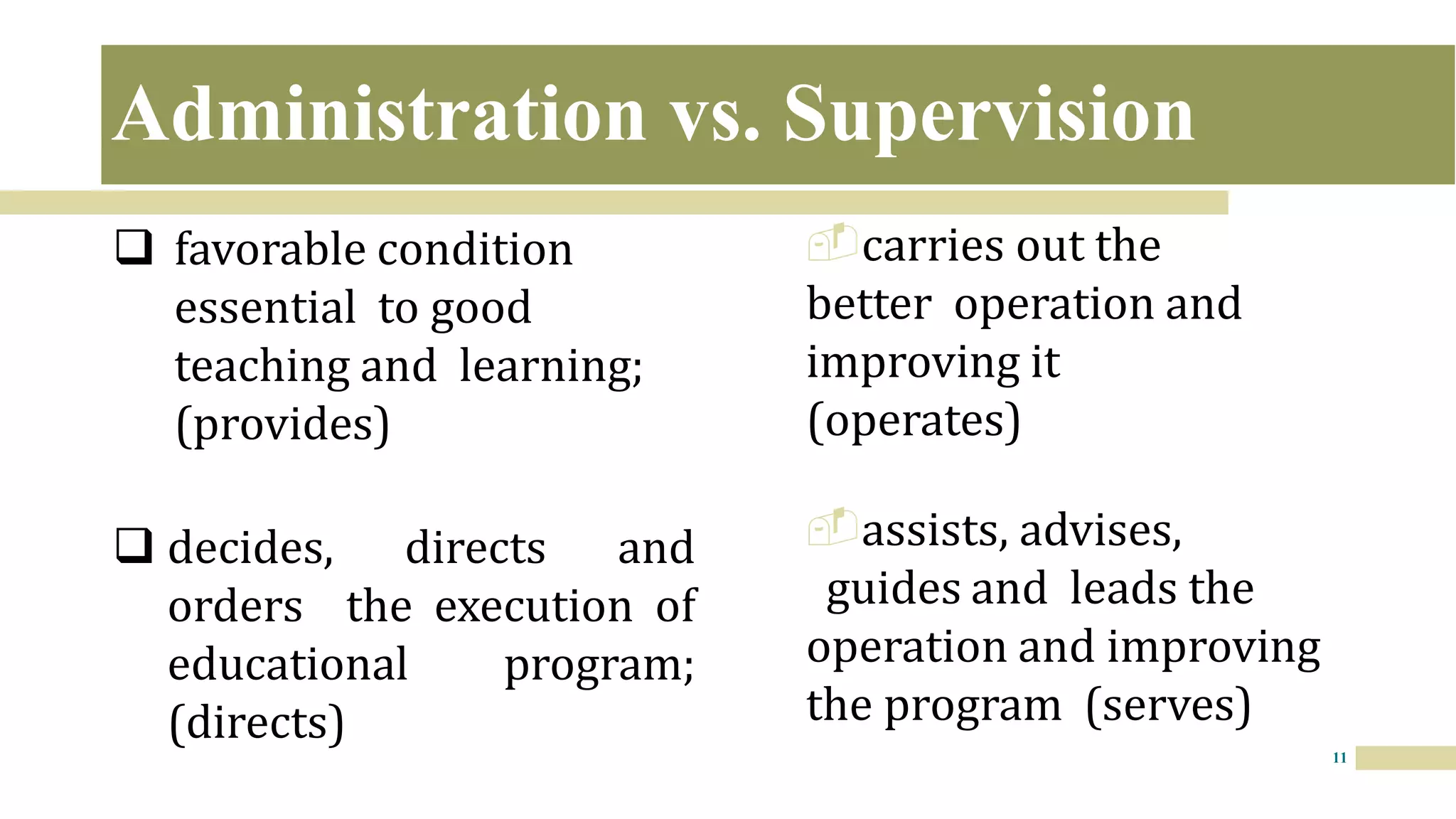 Administration vs. Supervision

❑ favorable condition essential to good teaching and learning; (provides)

❑ decides, directs and orders the execution of educational program; (directs)

carries out the better operation and improving it (operates)

assists, advises, guides and leads the operation and improving the program (serves)

11